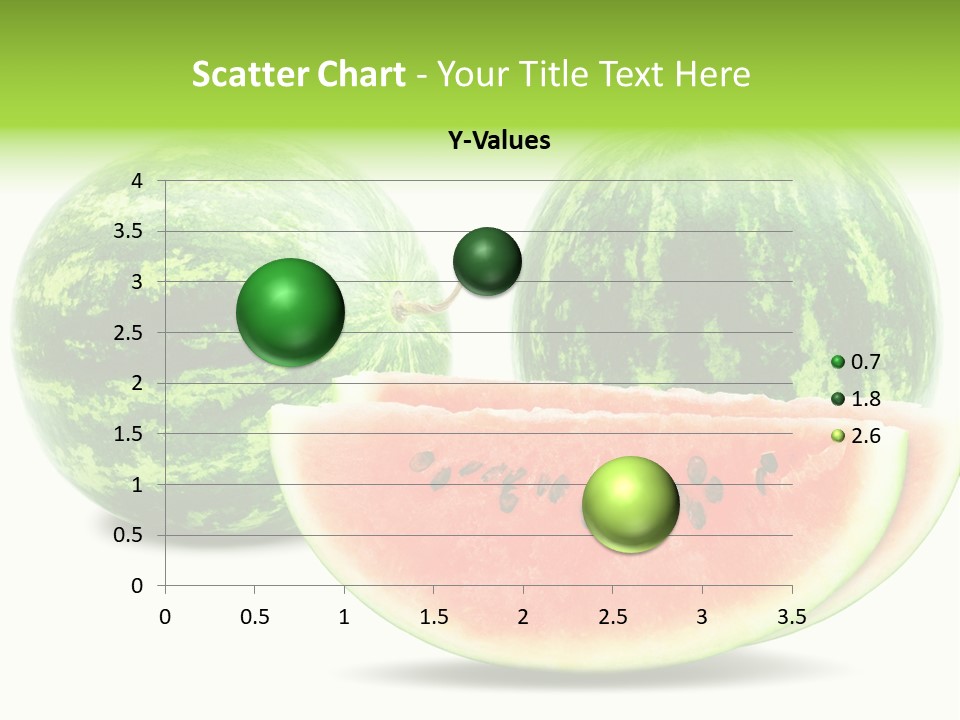 Scatter Chart - Your Title Text Here

Y-Values

4
3.5
3
2.5
2
1.5
1
0.5
0

0 0.5 1 1.5 2 2.5 3 3.5

0.7
1.8
2.6